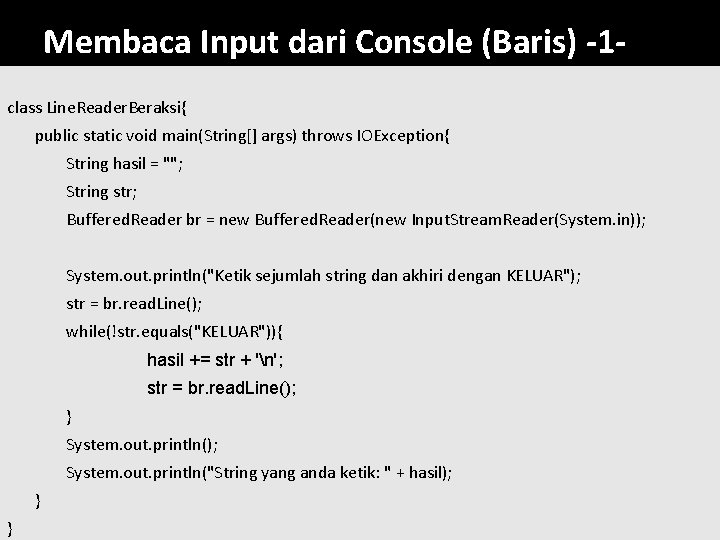 Membaca Input dari Console (Baris) -1-

class LineReaderBeraksi{
public static void main(String[] args) throws IOException{
String hasil = "";
String str;
BufferedReader br = new BufferedReader(new InputStreamReader(System.in));

System.out.println("Ketik sejumlah string dan akhiri dengan KELUAR");
str = br.readLine();
while(!str.equals("KELUAR")){
hasil += str + '\n';
str = br.readLine();
}
System.out.println();
System.out.println("String yang anda ketik: " + hasil);
}
}